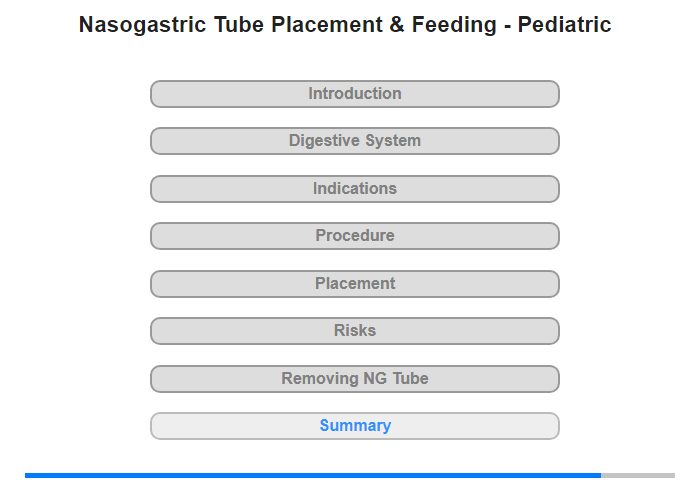 Nasogastric Tube Placement & Feeding - Pediatric

Introduction

Digestive System

Indications

Procedure

Placement

Risks

Removing NG Tube

Summary